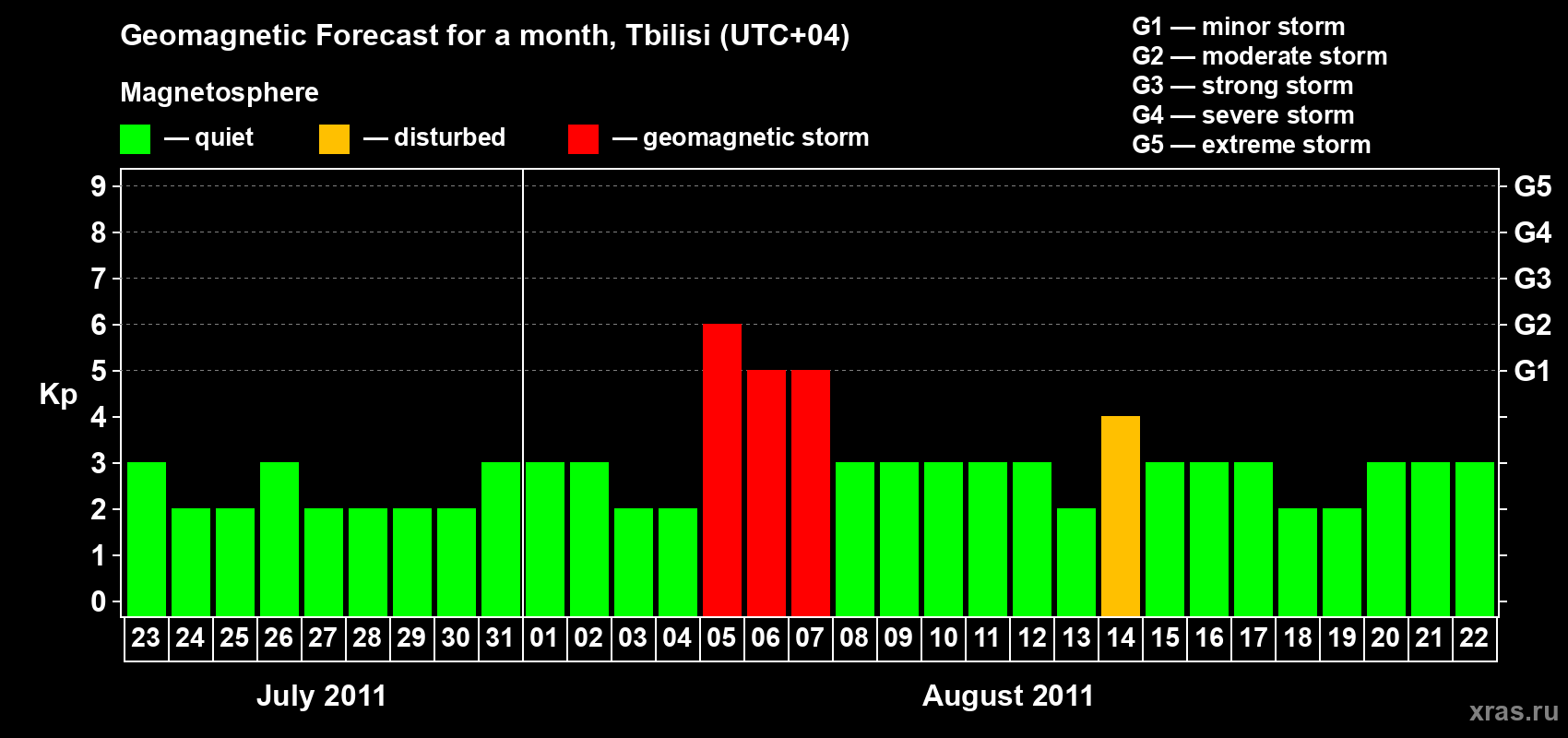 Geomagnetic Forecast for a month, Tbilisi (UTC+04)

Magnetosphere

— quiet — disturbed — geomagnetic storm

G1 — minor storm
G2 — moderate storm
G3 — strong storm
G4 — severe storm
G5 — extreme storm

Kp

9
8
7
6
5
4
3
2
1
0

G5
G4
G3
G2
G1

23 24 25 26 27 28 29 30 31 01 02 03 04 05 06 07 08 09 10 11 12 13 14 15 16 17 18 19 20 21 22

July 2011

August 2011

xras.ru